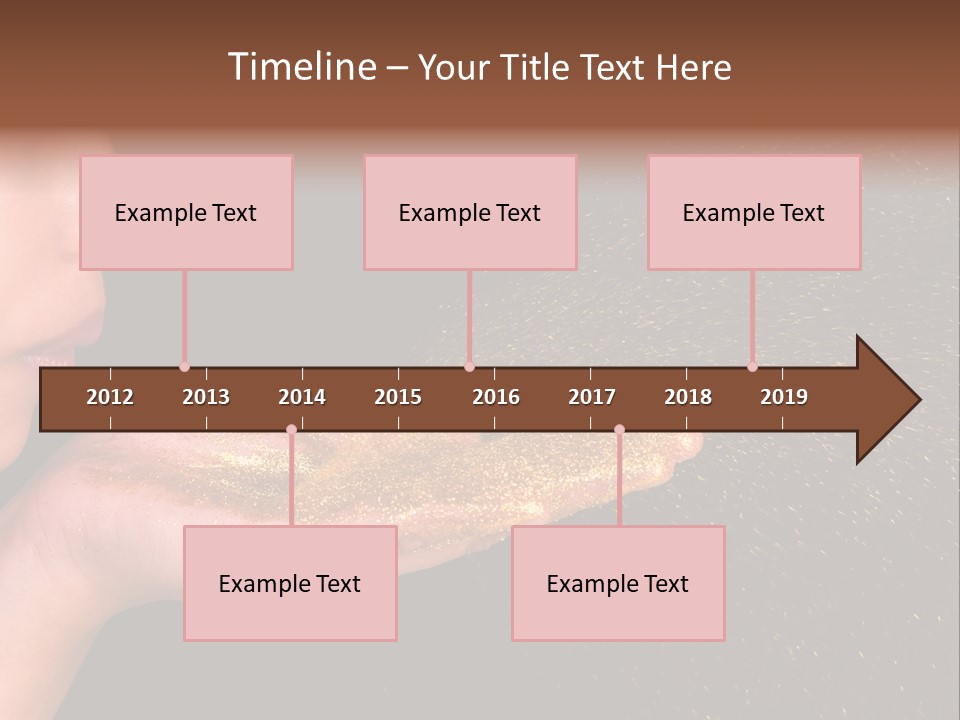 Timeline – Your Title Text Here

Example Text

Example Text

Example Text

2012 2013 2014 2015 2016 2017 2018 2019

Example Text

Example Text